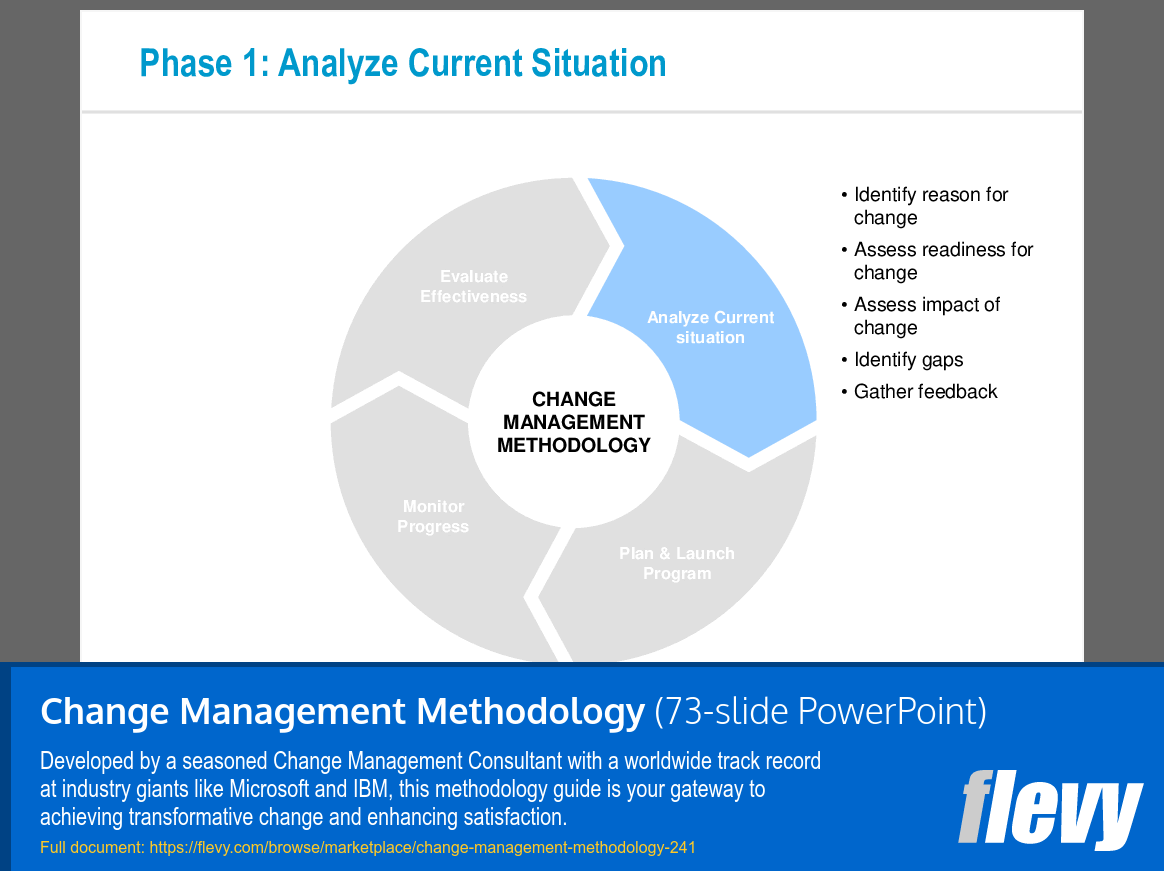 Phase 1: Analyze Current Situation

Evaluate Effectiveness

Analyze Current situation

CHANGE MANAGEMENT METHODOLOGY

Monitor Progress

Plan & Launch Program

• Identify reason for change
• Assess readiness for change
• Assess impact of change
• Identify gaps
• Gather feedback

Change Management Methodology (73-slide PowerPoint)

Developed by a seasoned Change Management Consultant with a worldwide track record at industry giants like Microsoft and IBM, this methodology guide is your gateway to achieving transformative change and enhancing satisfaction.

Full document: https://flevy.com/browse/marketplace/change-management-methodology-241

flevy